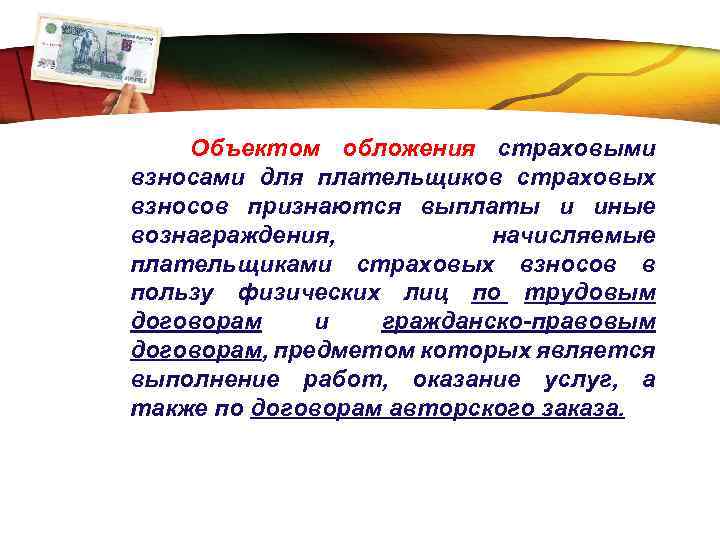 Объектом обложения страховыми взносами для плательщиков страховых взносов признаются выплаты и иные вознаграждения, начисляемые плательщиками страховых взносов в пользу физических лиц по трудовым договорам и гражданско-правовым договорам, предметом которых является выполнение работ, оказание услуг, а также по договорам авторского заказа.